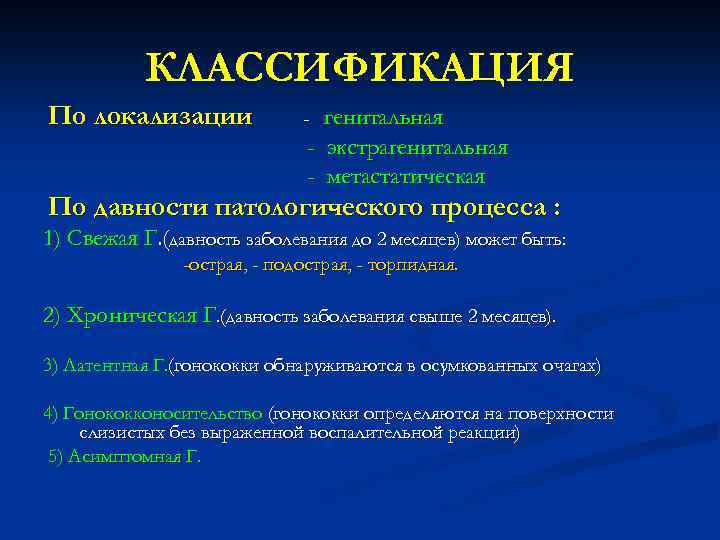 КЛАССИФИКАЦИЯ

По локализации - генитальная
- экстрагенитальная
- метастатическая

По давности патологического процесса :

1) Свежая Г.(давность заболевания до 2 месяцев) может быть:
-острая, - подострая, - торпидная.

2) Хроническая Г.(давность заболевания свыше 2 месяцев).

3) Латентная Г.(гонококки обнаруживаются в осумкованных очагах)

4) Гонококконосительство (гонококки определяются на поверхности слизистых без выраженной воспалительной реакции)

5) Асимптомная Г.